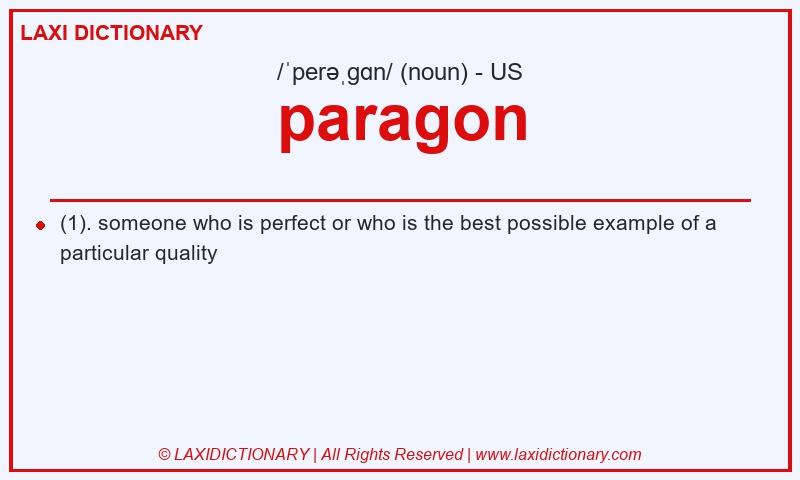 LAXI DICTIONARY

/ˈperəˌɡɑn/ (noun) - US

paragon

(1). someone who is perfect or who is the best possible example of a particular quality

© LAXIDICTIONARY | All Rights Reserved | www.laxidictionary.com